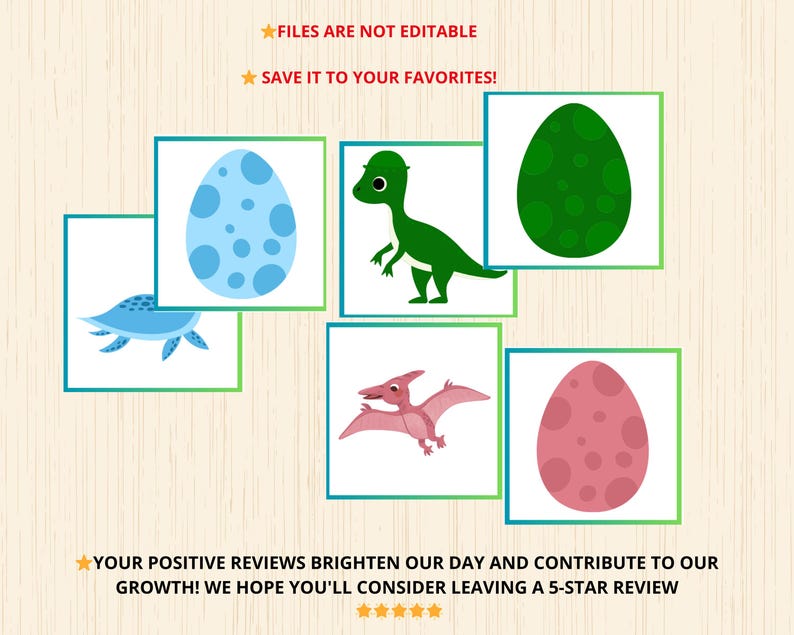 ⭐FILES ARE NOT EDITABLE

⭐ SAVE IT TO YOUR FAVORITES!

⭐YOUR POSITIVE REVIEWS BRIGHTEN OUR DAY AND CONTRIBUTE TO OUR GROWTH! WE HOPE YOU'LL CONSIDER LEAVING A 5-STAR REVIEW
⭐⭐⭐⭐⭐